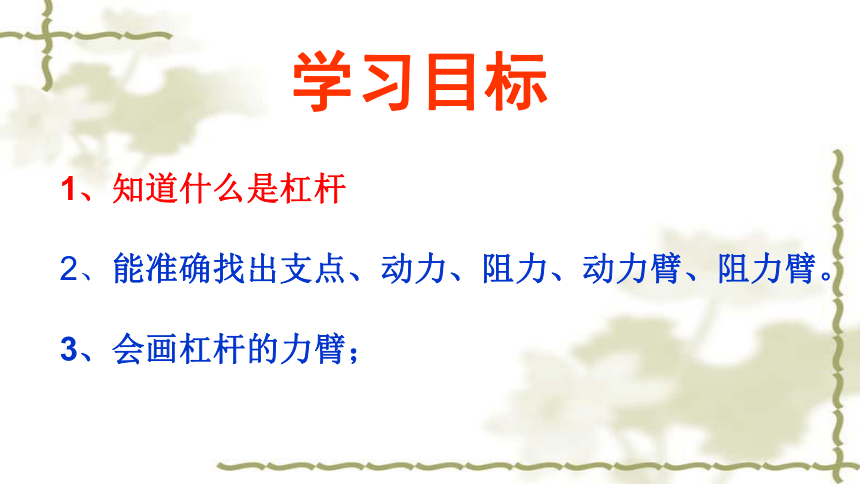 学习目标

1、知道什么是杠杆

2、能准确找出支点、动力、阻力、动力臂、阻力臂。

3、会画杠杆的力臂；